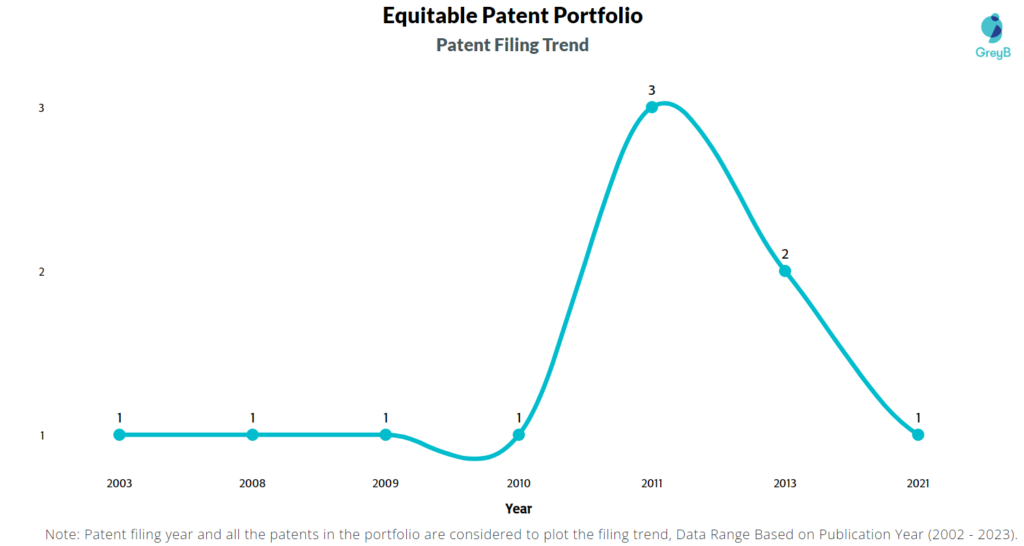 Equitable Patent Portfolio
Patent Filing Trend

GreyB

3
2
1

1 1 1 1 3 2 1

2003 2008 2009 2010 2011 2013 2021

Year

Note: Patent filing year and all the patents in the portfolio are considered to plot the filing trend, Data Range Based on Publication Year (2002 - 2023).